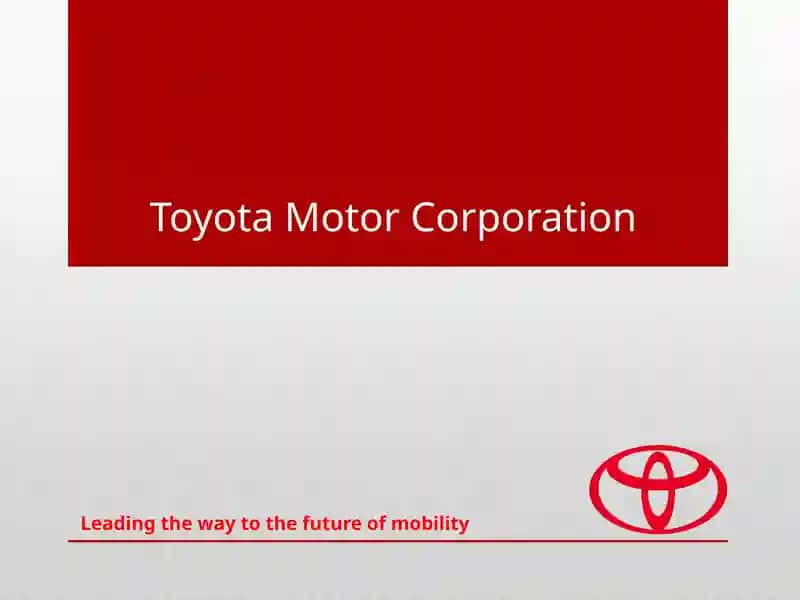 Toyota Motor Corporation

Leading the way to the future of mobility